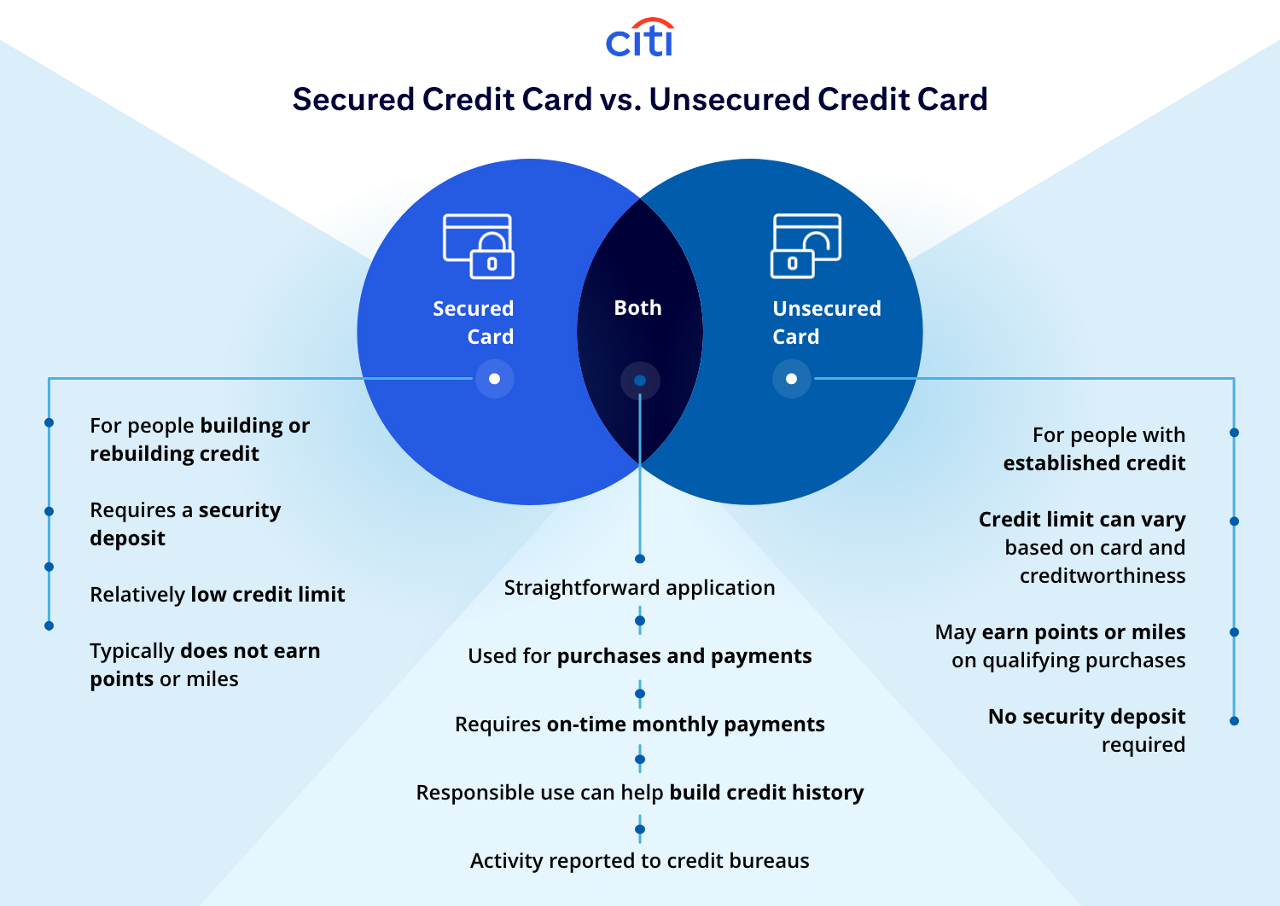 citi

Secured Credit Card vs. Unsecured Credit Card

Secured Card

Both

Unsecured Card

For people building or rebuilding credit

Requires a security deposit

Relatively low credit limit

Typically does not earn points or miles

Straightforward application

Used for purchases and payments

Requires on-time monthly payments

Responsible use can help build credit history

Activity reported to credit bureaus

For people with established credit

Credit limit can vary based on card and creditworthiness

May earn points or miles on qualifying purchases

No security deposit required